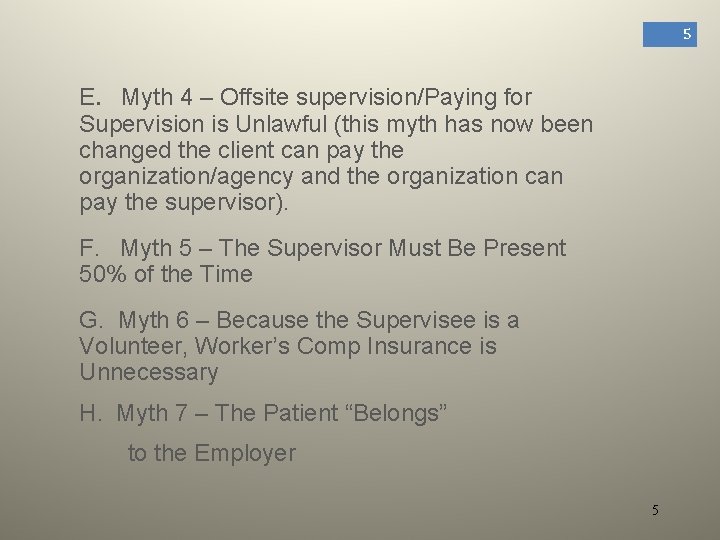 5

E. Myth 4 – Offsite supervision/Paying for Supervision is Unlawful (this myth has now been changed the client can pay the organization/agency and the organization can pay the supervisor).

F. Myth 5 – The Supervisor Must Be Present 50% of the Time

G. Myth 6 – Because the Supervisee is a Volunteer, Worker's Comp Insurance is Unnecessary

H. Myth 7 – The Patient "Belongs"

to the Employer

5